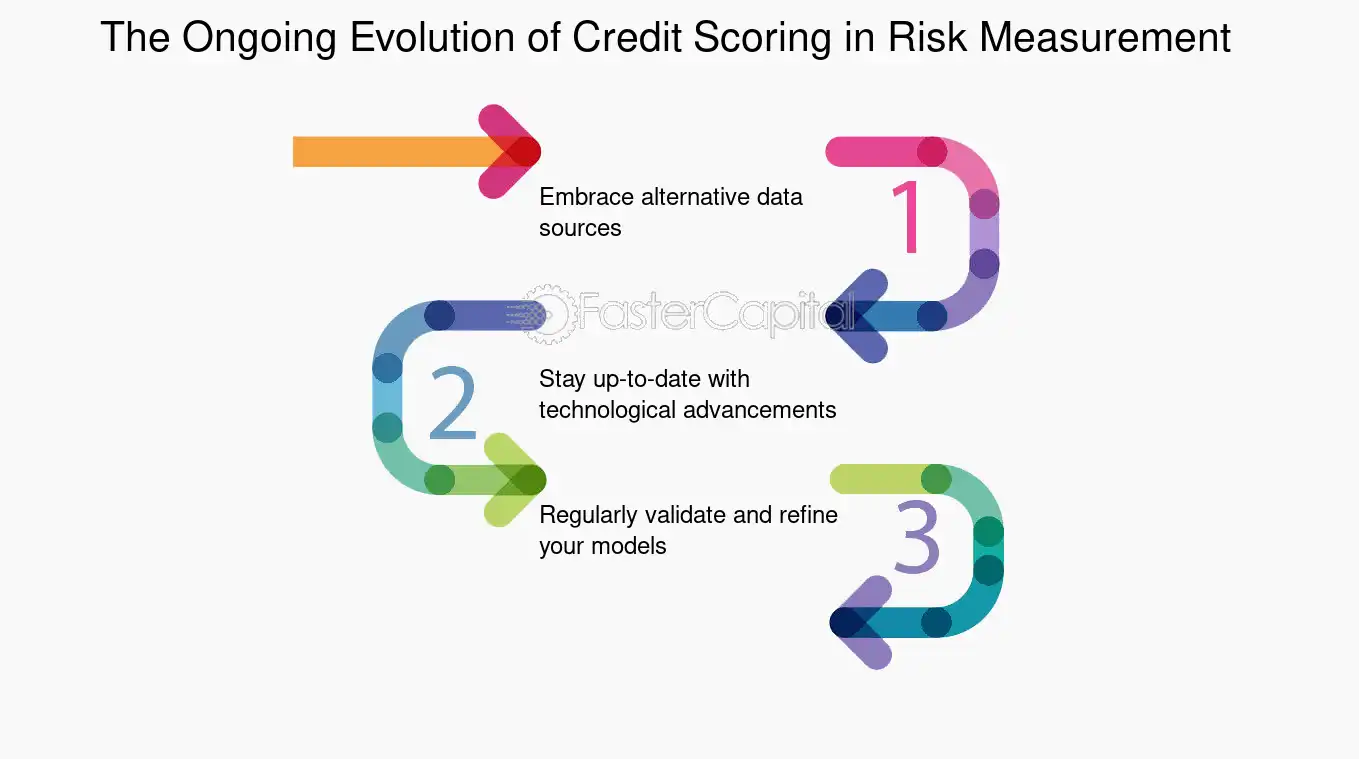 The Ongoing Evolution of Credit Scoring in Risk Measurement

Embrace alternative data sources

1

FasterCapital

2

Stay up-to-date with technological advancements

Regularly validate and refine your models

3